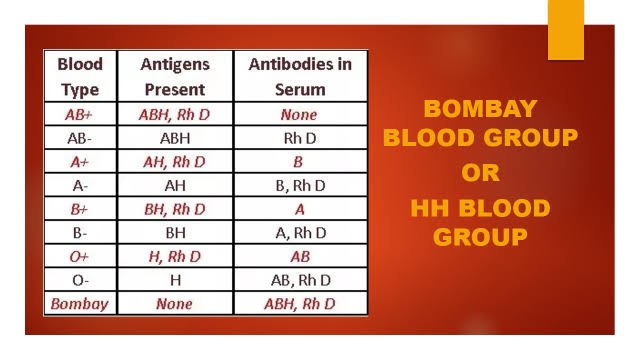 | Blood Type | Antigens Present | Antibodies in Serum |
|---|---|---|
| AB+ | ABH, Rh D | None |
| AB- | ABH | Rh D |
| A+ | AH, Rh D | B |
| A- | AH | B, Rh D |
| B+ | BH, Rh D | A |
| B- | BH | A, Rh D |
| O+ | H, Rh D | AB |
| O- | H | AB, Rh D |
| Bombay | None | ABH, Rh D |

BOMBAY BLOOD GROUP OR HH BLOOD GROUP